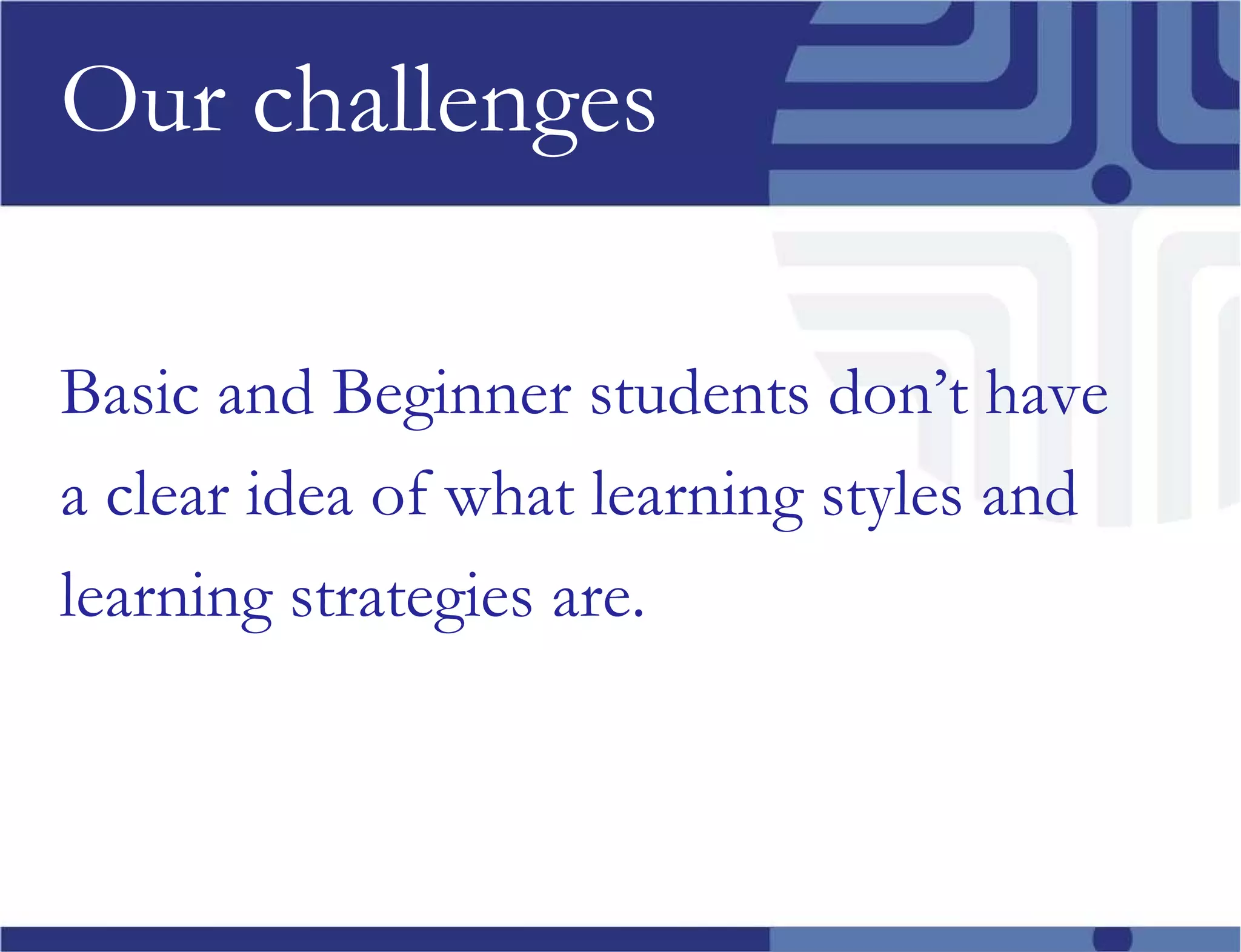 Our challenges

Basic and Beginner students don’t have a clear idea of what learning styles and learning strategies are.